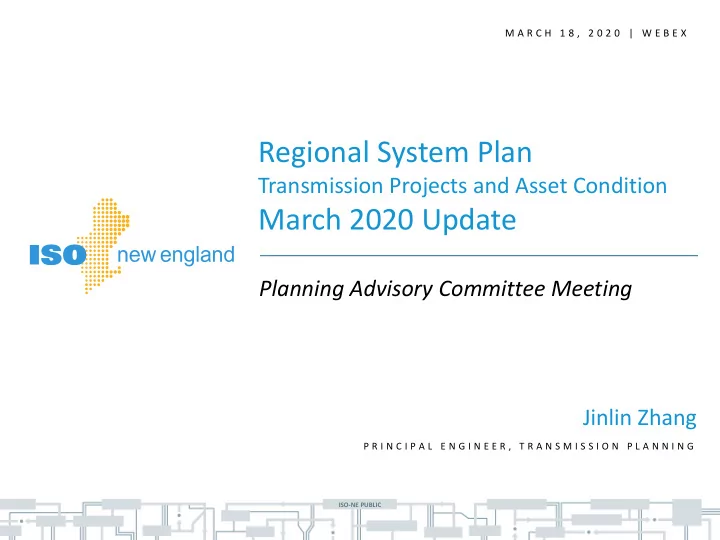 MARCH 18, 2020 | WEBEX

ISO new england

Regional System Plan
Transmission Projects and Asset Condition
March 2020 Update

Planning Advisory Committee Meeting

Jinlin Zhang

PRINCIPAL ENGINEER, TRANSMISSION PLANNING

ISO-NE PUBLIC